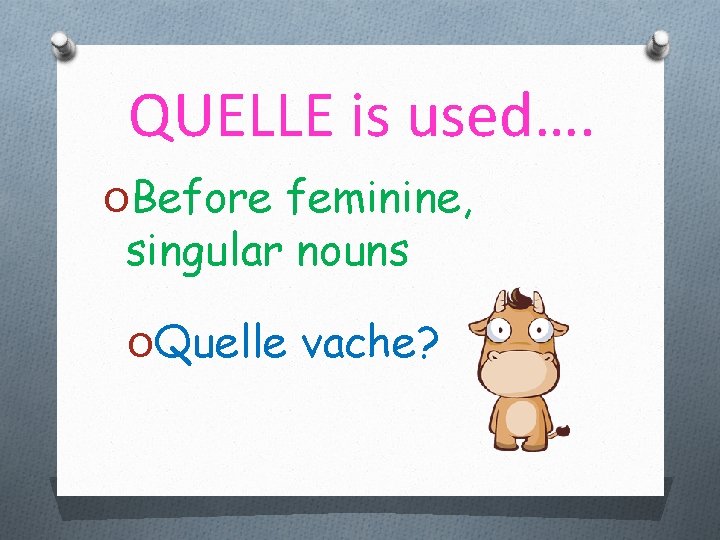 QUELLE is used….

Before feminine, singular nouns

Quelle vache?